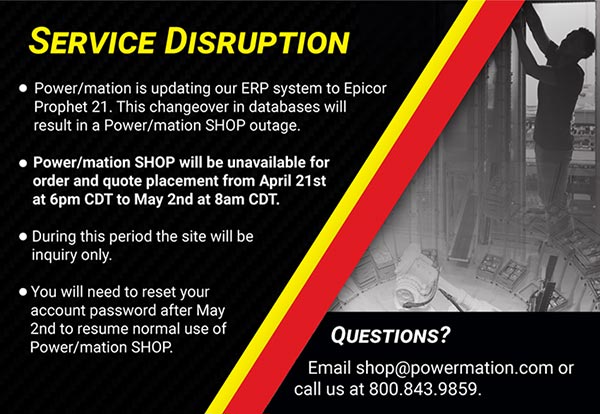 SERVICE DISRUPTION

● Power/mation is updating our ERP system to Epicor Prophet 21. This changeover in databases will result in a Power/mation SHOP outage.

● Power/mation SHOP will be unavailable for order and quote placement from April 21st at 6pm CDT to May 2nd at 8am CDT.

● During this period the site will be inquiry only.

● You will need to reset your account password after May 2nd to resume normal use of Power/mation SHOP.

QUESTIONS?

Email shop@powermation.com or call us at 800.843.9859.